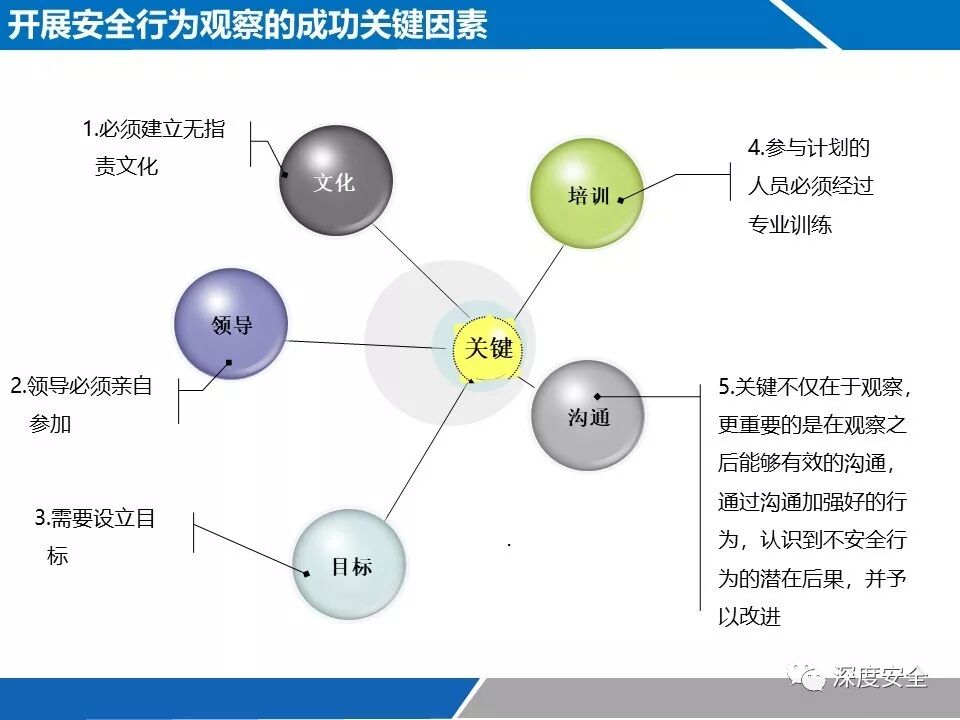 开展安全行为观察的成功关键因素

1.必须建立无指责文化

文化

培训

4.参与计划的人员必须经过专业训练

领导

关键

2.领导必须亲自参加

沟通

5.关键不仅在于观察，更重要的是在观察之后能够有效的沟通，通过沟通加强好的行为，认识到不安全行为的潜在后果，并予以改进

3.需要设立目标

目标

深度安全